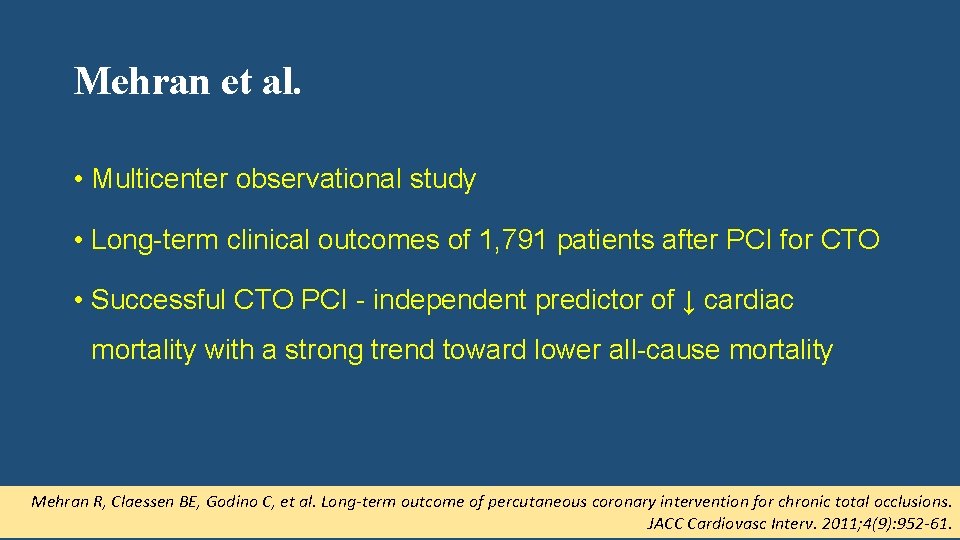 Mehran et al.

• Multicenter observational study

• Long-term clinical outcomes of 1,791 patients after PCI for CTO

• Successful CTO PCI - independent predictor of ↓ cardiac mortality with a strong trend toward lower all-cause mortality

Mehran R, Claessen BE, Godino C, et al. Long-term outcome of percutaneous coronary intervention for chronic total occlusions. JACC Cardiovasc Interv. 2011;4(9):952-61.